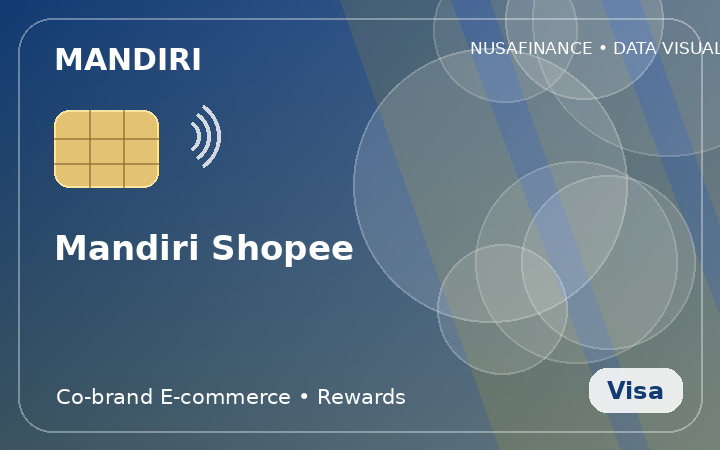 MANDIRI

NUSAFINANCE • DATA VISUAL

Mandiri Shopee

Co-brand E-commerce • Rewards

Visa